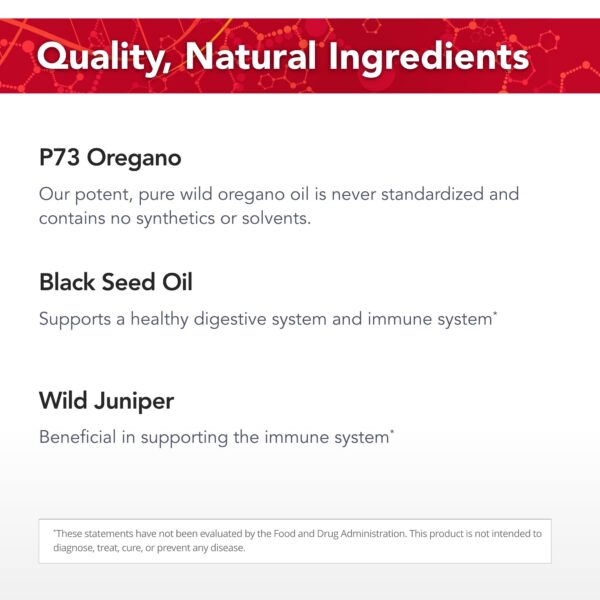 Quality, Natural Ingredients

P73 Oregano

Our potent, pure wild oregano oil is never standardized and contains no synthetics or solvents.

Black Seed Oil

Supports a healthy digestive system and immune system*

Wild Juniper

Beneficial in supporting the immune system*

*These statements have not been evaluated by the Food and Drug Administration. This product is not intended to diagnose, treat, cure, or prevent any disease.